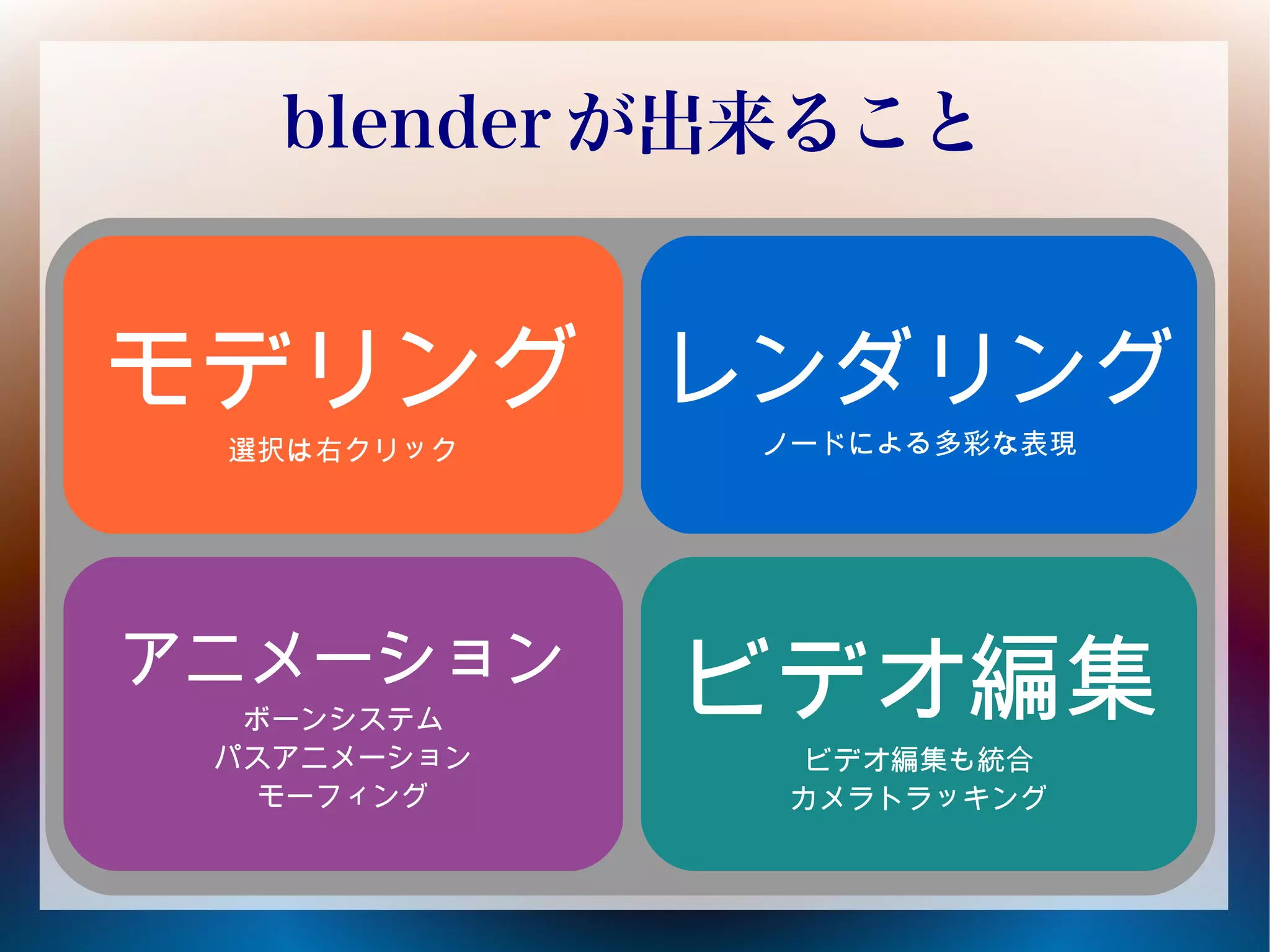 blender が出来ること

モデリング

選択は右クリック

レンダリング

ノードによる多彩な表現

アニメーション

ボーンシステム
パスアニメーション
モーフィング

ビデオ編集

ビデオ編集も統合
カメラトラッキング